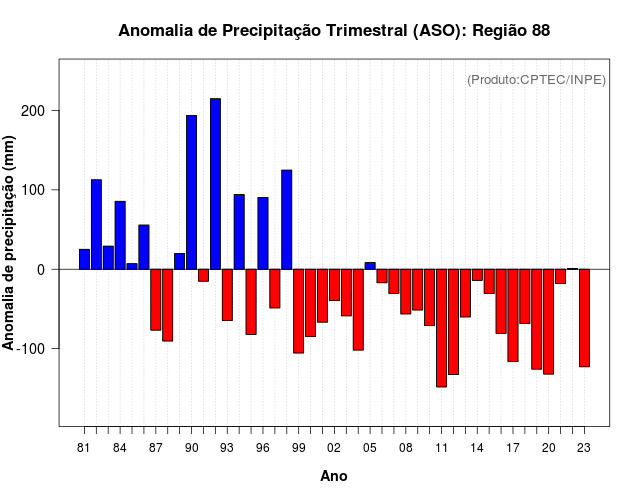 Anomalia de Precipitação Trimestral (ASO): Região 88

(Produto:CPTEC/INPE)

Anomalia de precipitação (mm)

200
100
0
-100

81 84 87 90 93 96 99 02 05 08 11 14 17 20 23

Ano